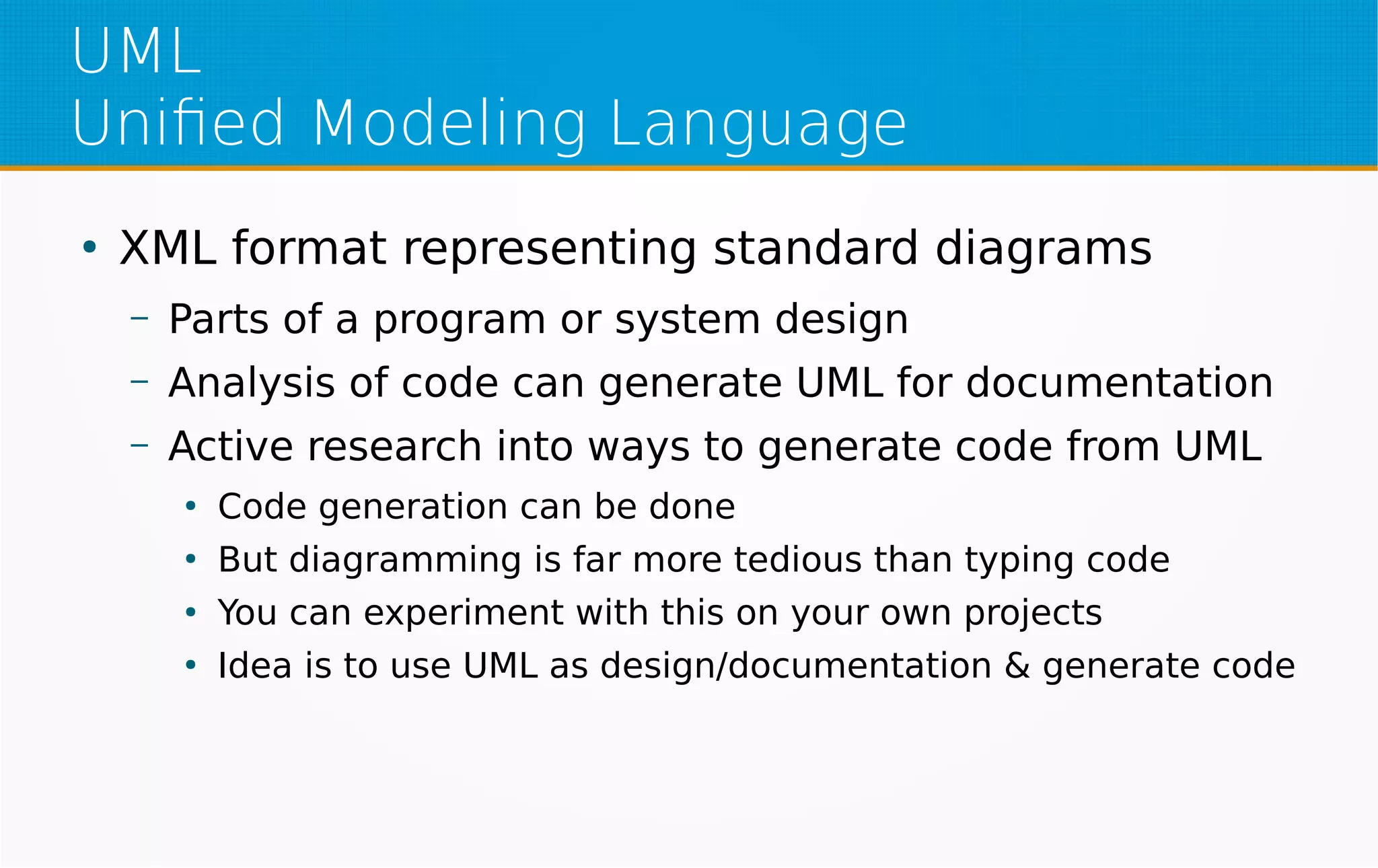 UML
Unified Modeling Language

• XML format representing standard diagrams
– Parts of a program or system design
– Analysis of code can generate UML for documentation
– Active research into ways to generate code from UML
• Code generation can be done
• But diagramming is far more tedious than typing code
• You can experiment with this on your own projects
• Idea is to use UML as design/documentation & generate code